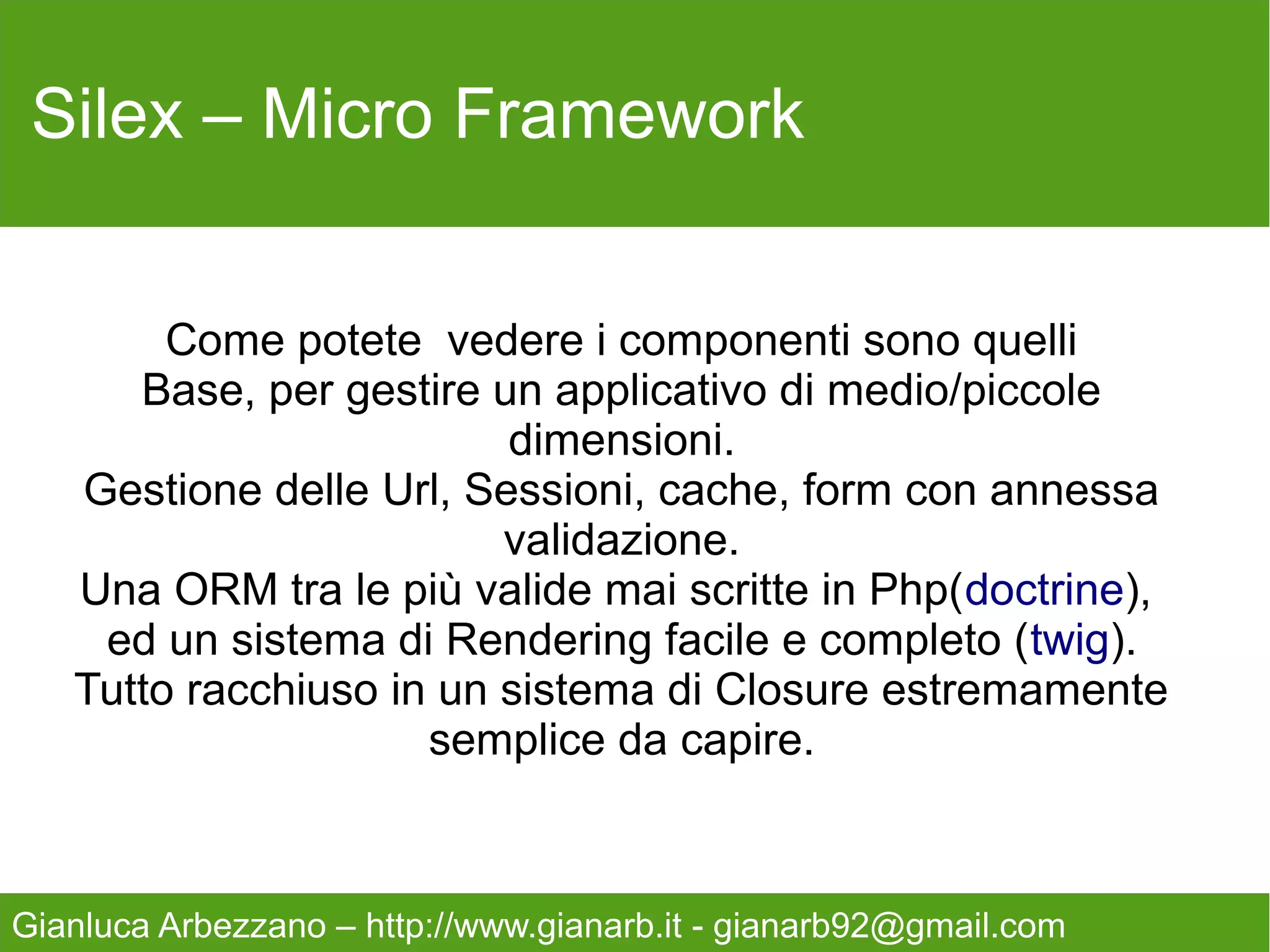 Silex – Micro Framework

Come potete vedere i componenti sono quelli Base, per gestire un applicativo di medio/piccole dimensioni.
Gestione delle Url, Sessioni, cache, form con annessa validazione.
Una ORM tra le più valide mai scritte in Php(doctrine), ed un sistema di Rendering facile e completo (twig).
Tutto racchiuso in un sistema di Closure estremamente semplice da capire.

Gianluca Arbezzano – http://www.gianarb.it - gianarb92@gmail.com